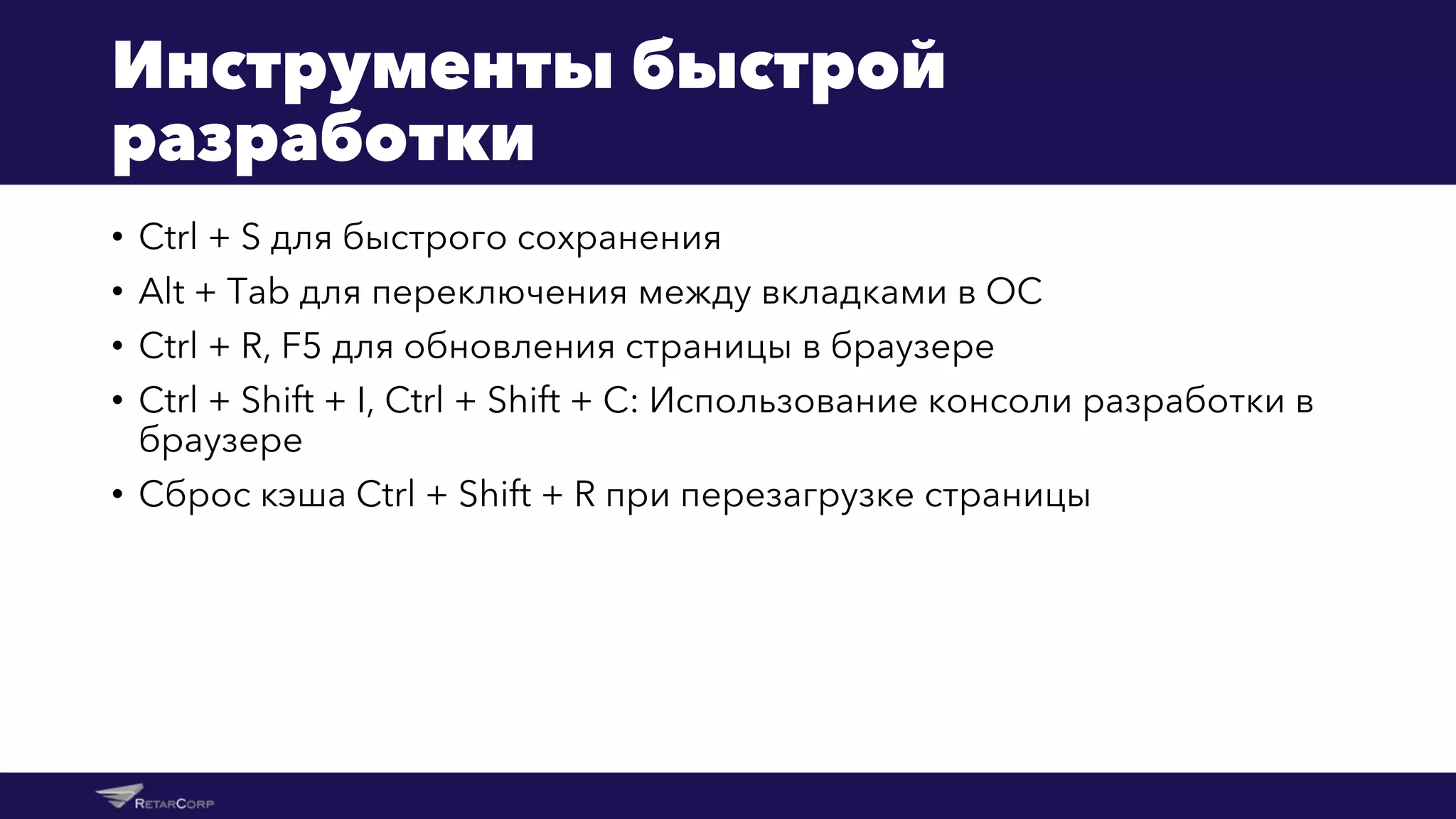 Инструменты быстрой разработки

• Ctrl + S для быстрого сохранения
• Alt + Tab для переключения между вкладками в ОС
• Ctrl + R, F5 для обновления страницы в браузере
• Ctrl + Shift + I, Ctrl + Shift + C: Использование консоли разработки в браузере
• Сброс кэша Ctrl + Shift + R при перезагрузке страницы

RetarCorp